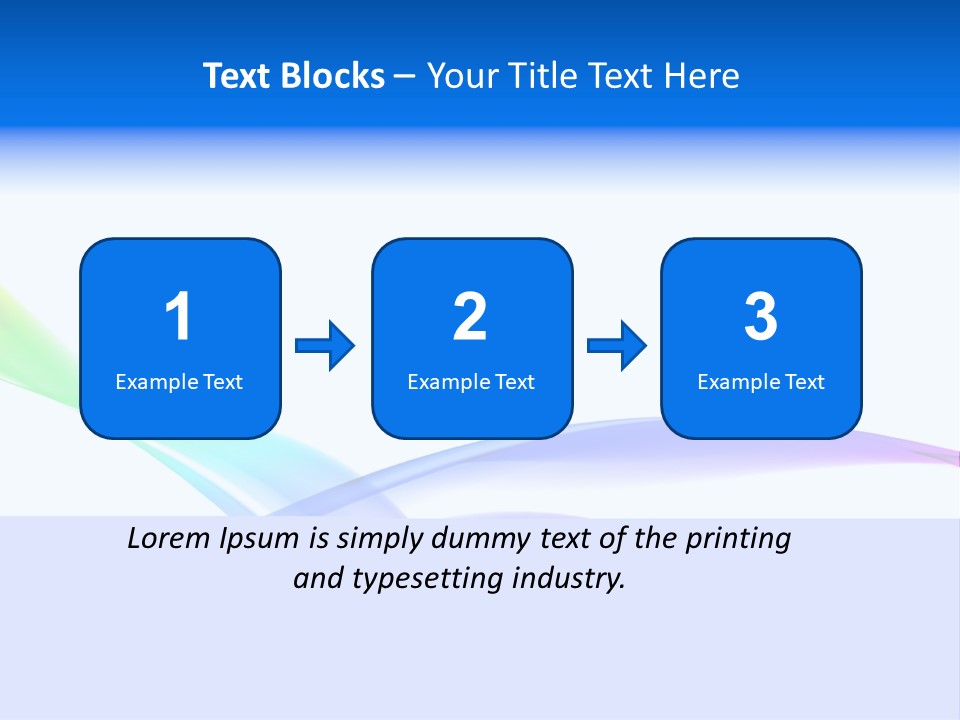 Text Blocks – Your Title Text Here

1
Example Text

2
Example Text

3
Example Text

Lorem Ipsum is simply dummy text of the printing and typesetting industry.